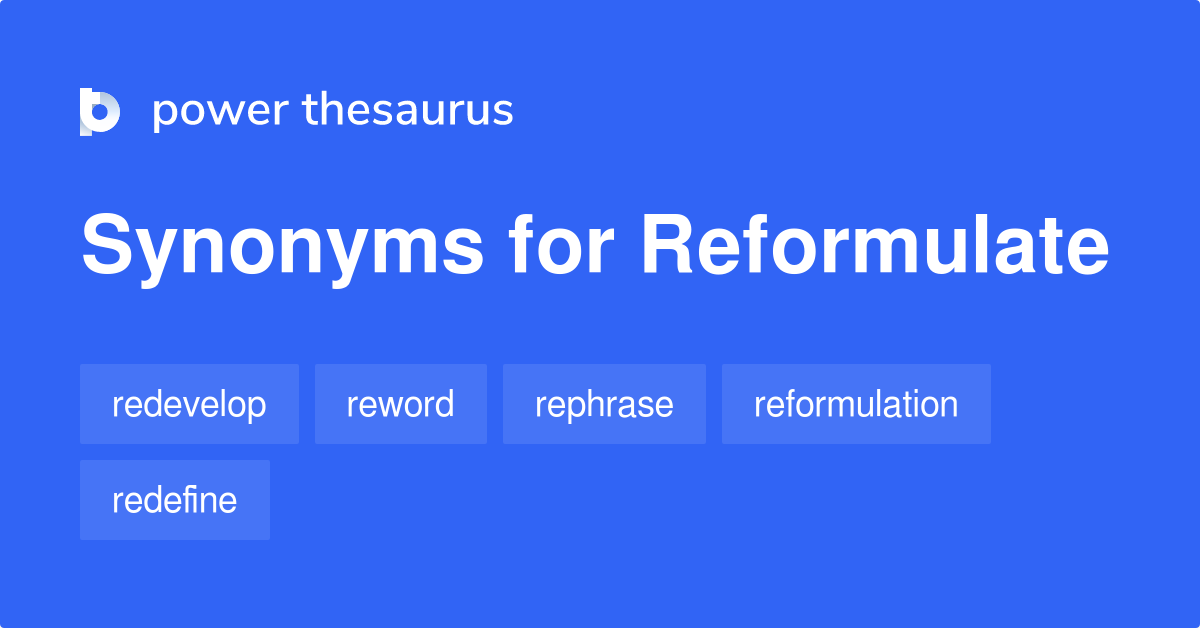 power thesaurus

Synonyms for Reformulate

redevelop reword rephrase reformulation

redefine